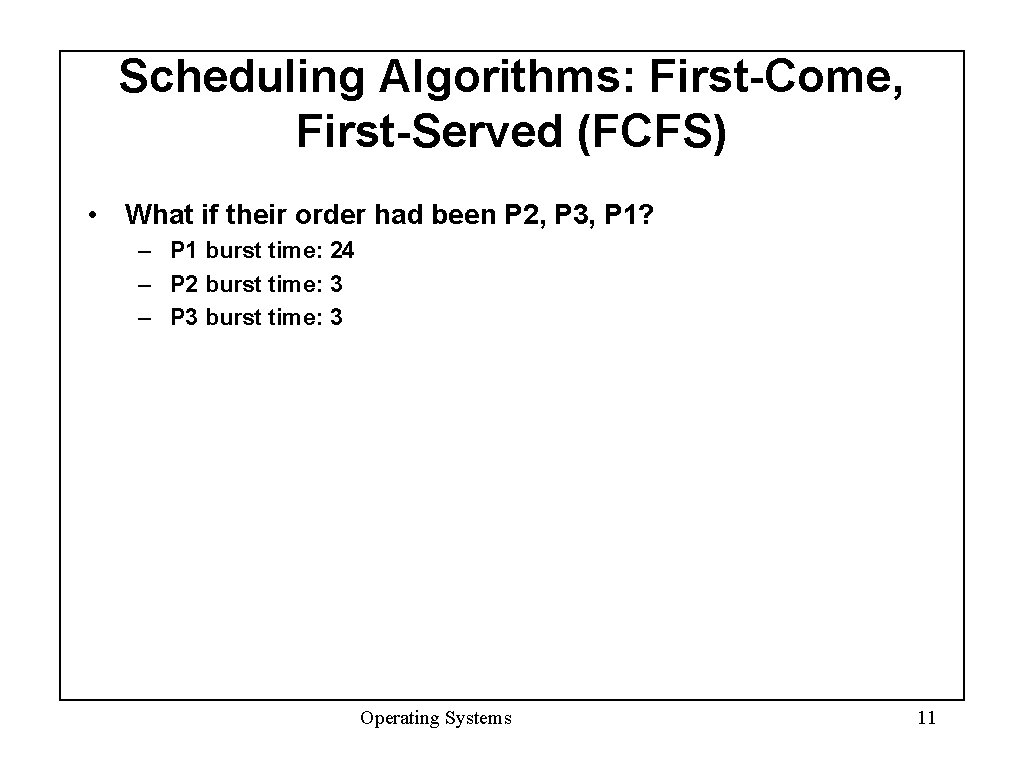 Scheduling Algorithms: First-Come, First-Served (FCFS)

• What if their order had been P2, P3, P1?
– P1 burst time: 24
– P2 burst time: 3
– P3 burst time: 3

Operating Systems

11